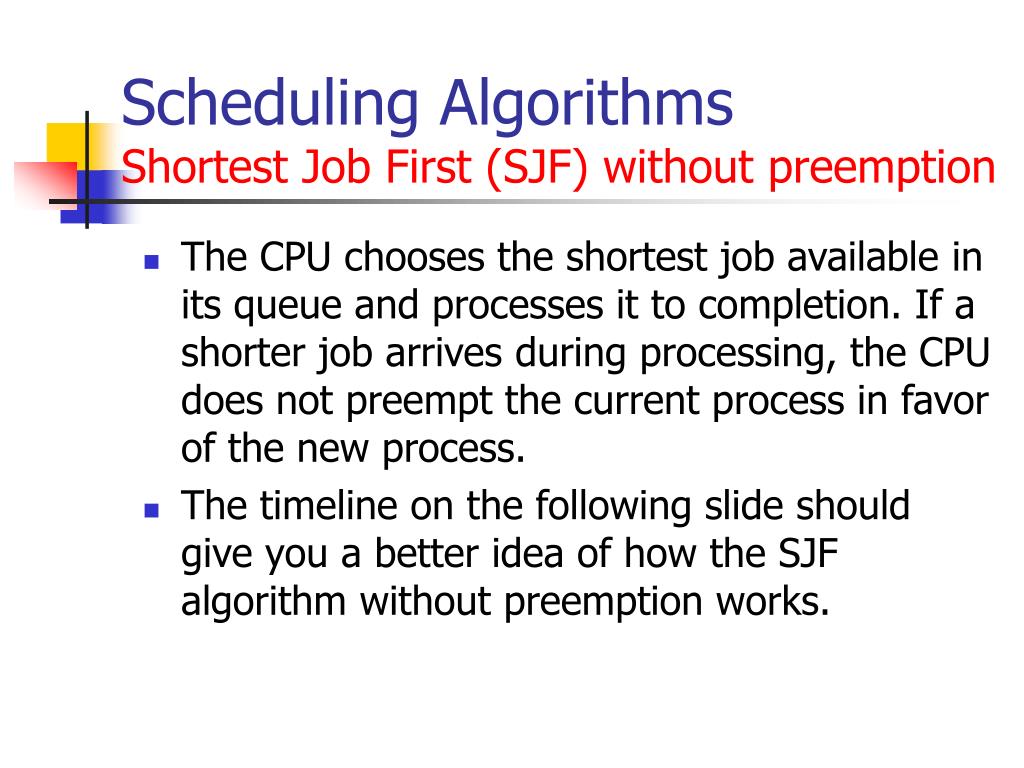 Scheduling Algorithms
Shortest Job First (SJF) without preemption

- The CPU chooses the shortest job available in its queue and processes it to completion. If a shorter job arrives during processing, the CPU does not preempt the current process in favor of the new process.
- The timeline on the following slide should give you a better idea of how the SJF algorithm without preemption works.